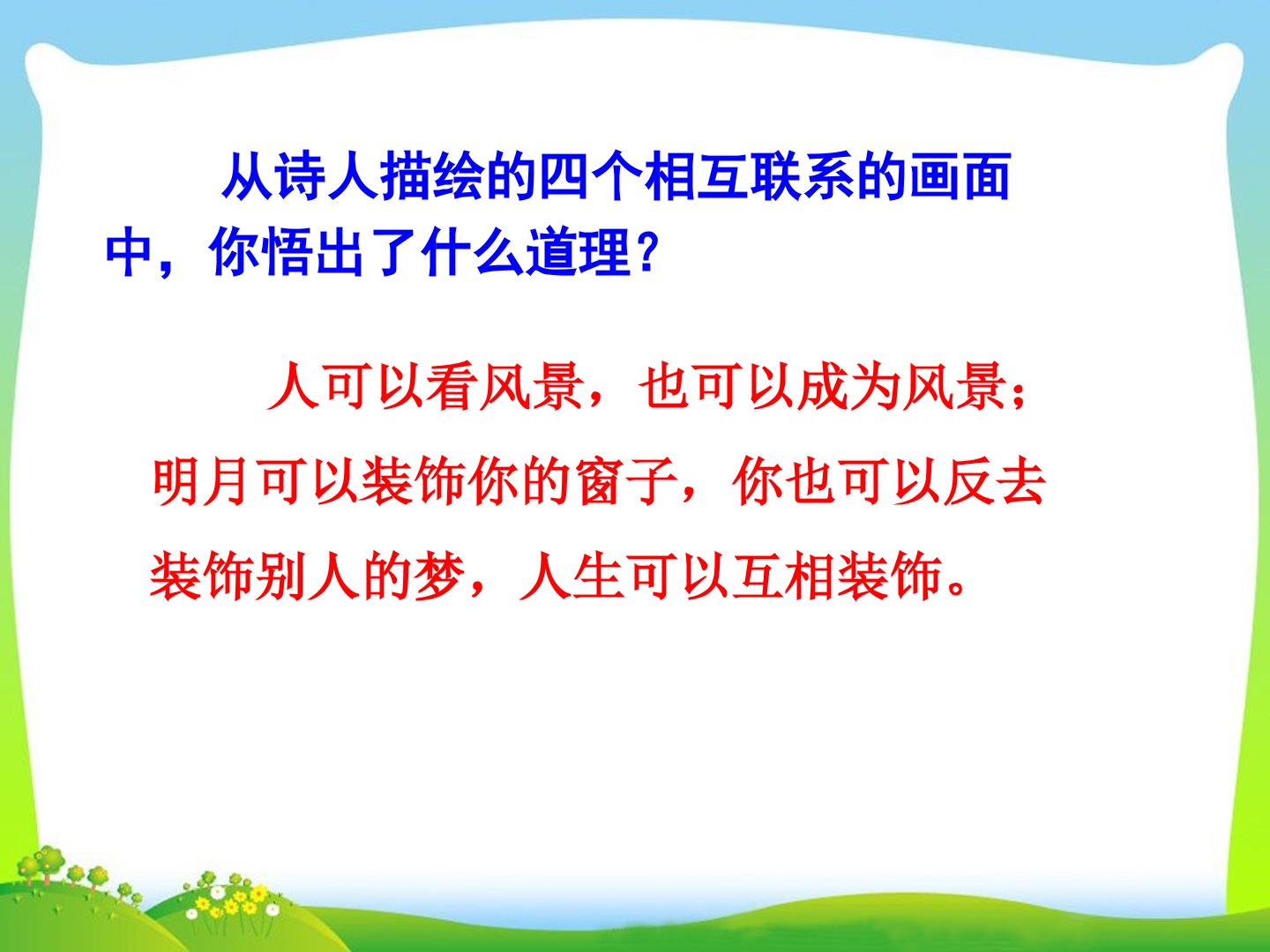 从诗人描绘的四个相互联系的画面中，你悟出了什么道理?

人可以看风景，也可以成为风景；明月可以装饰你的窗子，你也可以反去装饰别人的梦，人生可以互相装饰。